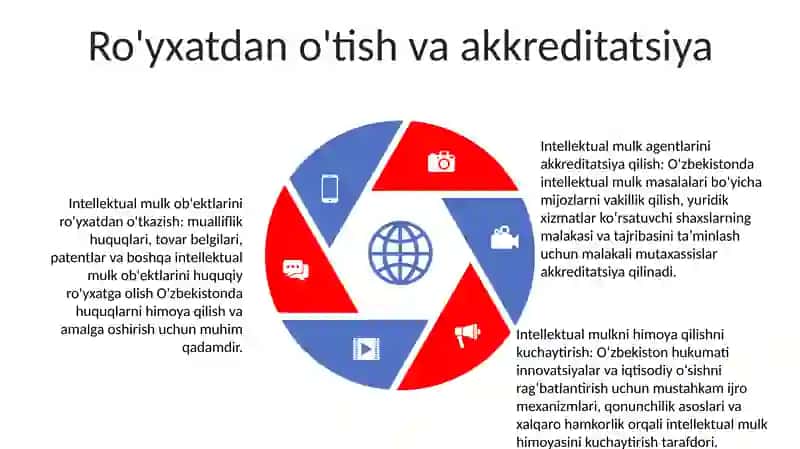 Ro'yxatdan o'tish va akkreditatsiya

Intellektual mulk ob'ektlarini ro'yxatdan o'tkazish: mualliflik huquqlari, tovar belgilari, patentlar va boshqa intellektual mulk ob'ektlarini huquqiy ro'yxatga olish O'zbekistonda huquqlarni himoya qilish va amalga oshirish uchun muhim qadamdir.

Intellektual mulk agentlarini akkreditatsiya qilish: O'zbekistonda intellektual mulk masalalari bo'yicha mijozlarni vakillik qilish, yuridik xizmatlar ko'rsatuvchi shaxslarning malakasi va tajribasini ta'minlash uchun malakali mutaxassislar akkreditatsiya qilinadi.

Intellektual mulkni himoya qilishni kuchaytirish: O'zbekiston hukumati innovatsiyalar va iqtisodiy o'sishni rag'batlantirish uchun mustahkam ijro mexanizmlari, qonunchilik asoslari va xalqaro hamkorlik orqali intellektual mulk himoyasini kuchaytirish tarafdori.